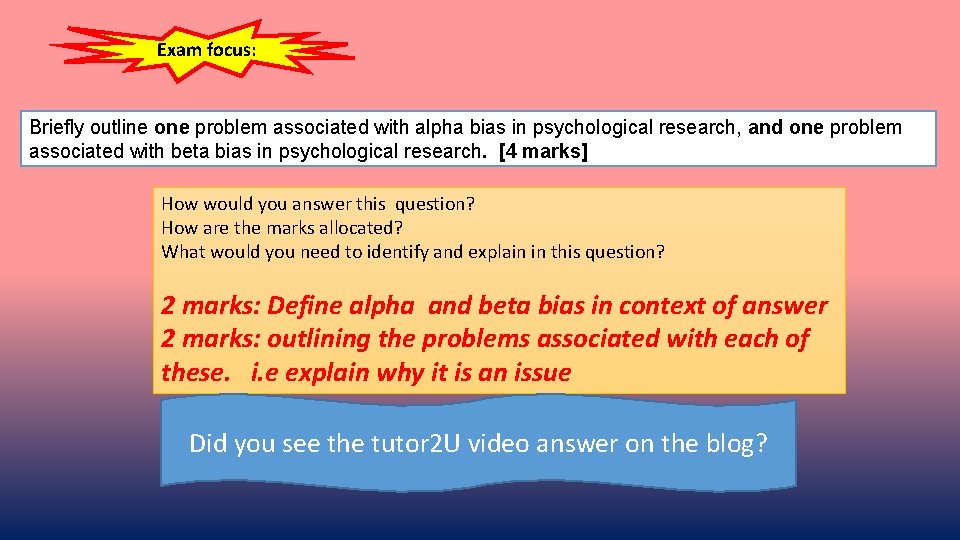 Exam focus:

Briefly outline one problem associated with alpha bias in psychological research, and one problem associated with beta bias in psychological research. [4 marks]

How would you answer this question?
How are the marks allocated?
What would you need to identify and explain in this question?

2 marks: Define alpha and beta bias in context of answer
2 marks: outlining the problems associated with each of these. i.e explain why it is an issue

Did you see the tutor2U video answer on the blog?